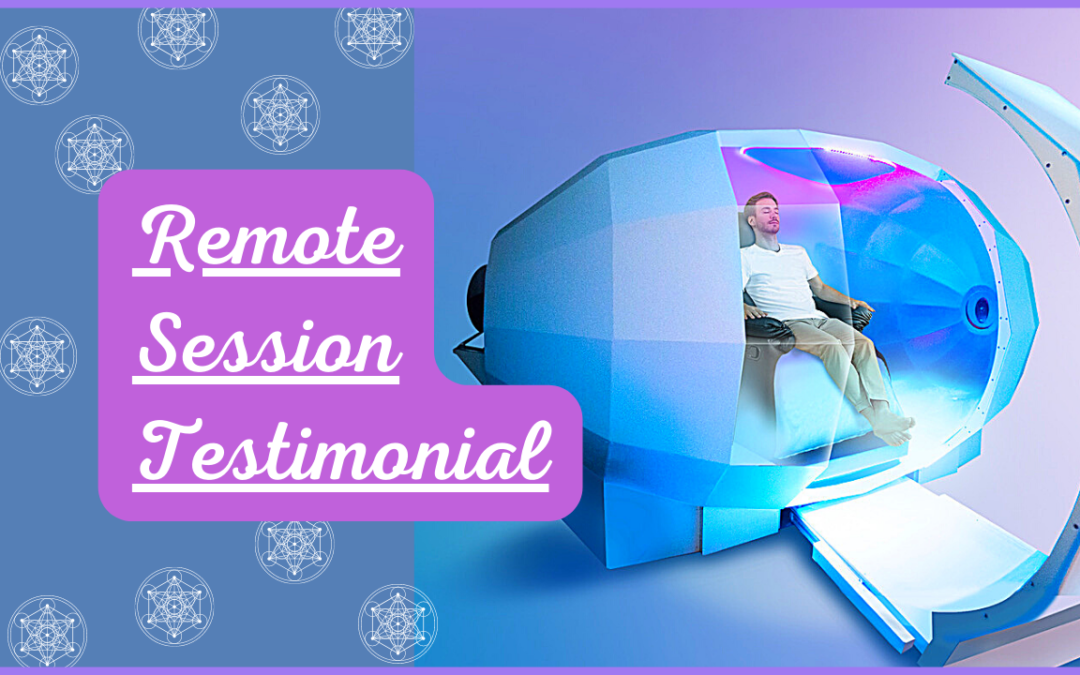 Remote
Session
Testimonial